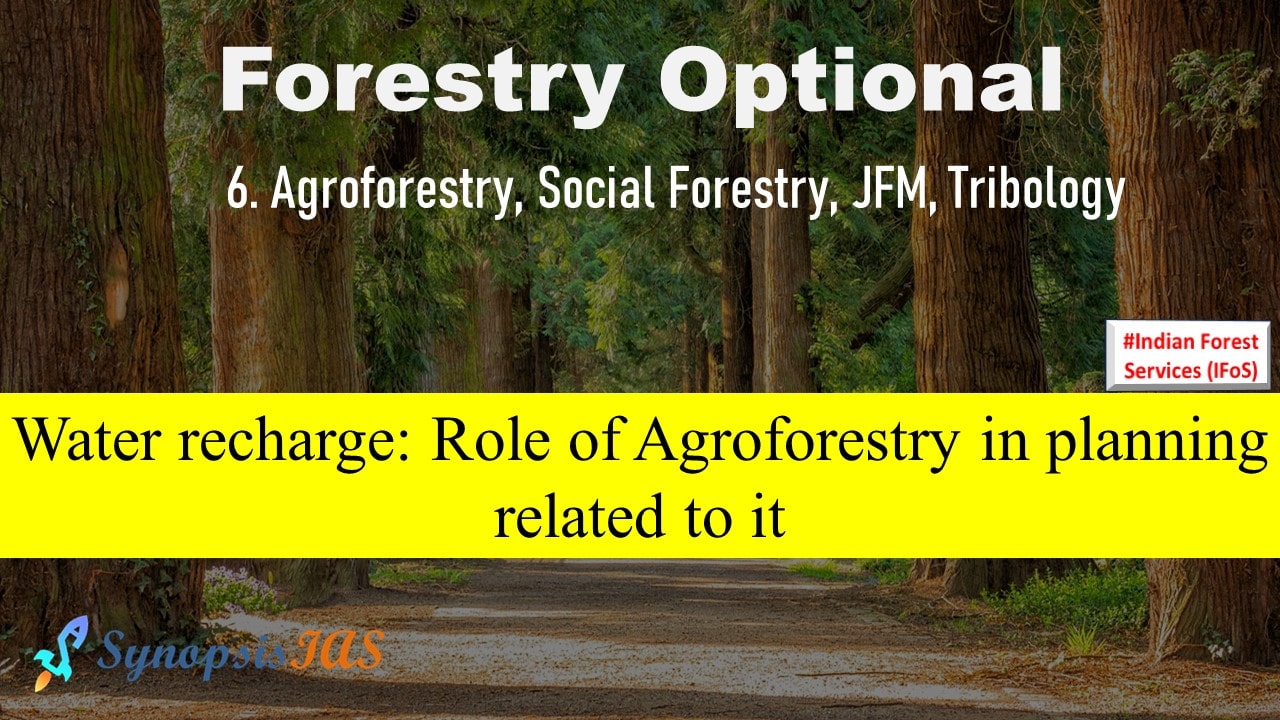 Forestry Optional

6. Agroforestry, Social Forestry, JFM, Tribology

#Indian Forest Services (IFoS)

Water recharge: Role of Agroforestry in planning related to it

SynopsisIAS